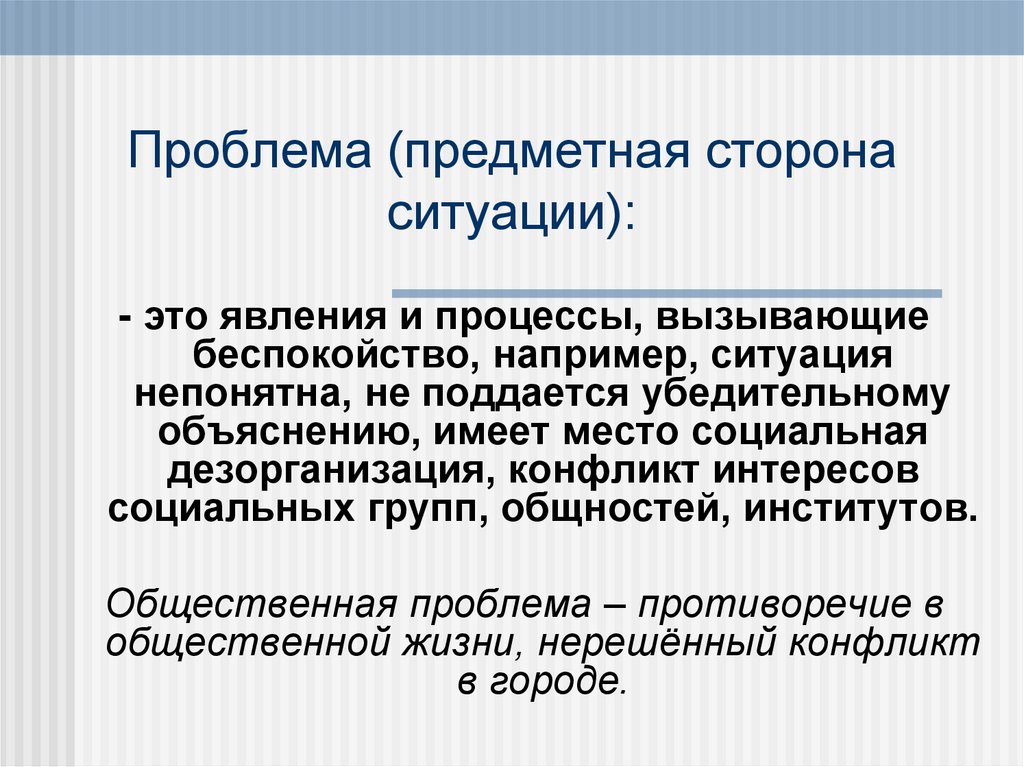 Проблема (предметная сторона ситуации):

- это явления и процессы, вызывающие беспокойство, например, ситуация непонятна, не поддается убедительному объяснению, имеет место социальная дезорганизация, конфликт интересов социальных групп, общностей, институтов.

Общественная проблема – противоречие в общественной жизни, нерешённый конфликт в городе.